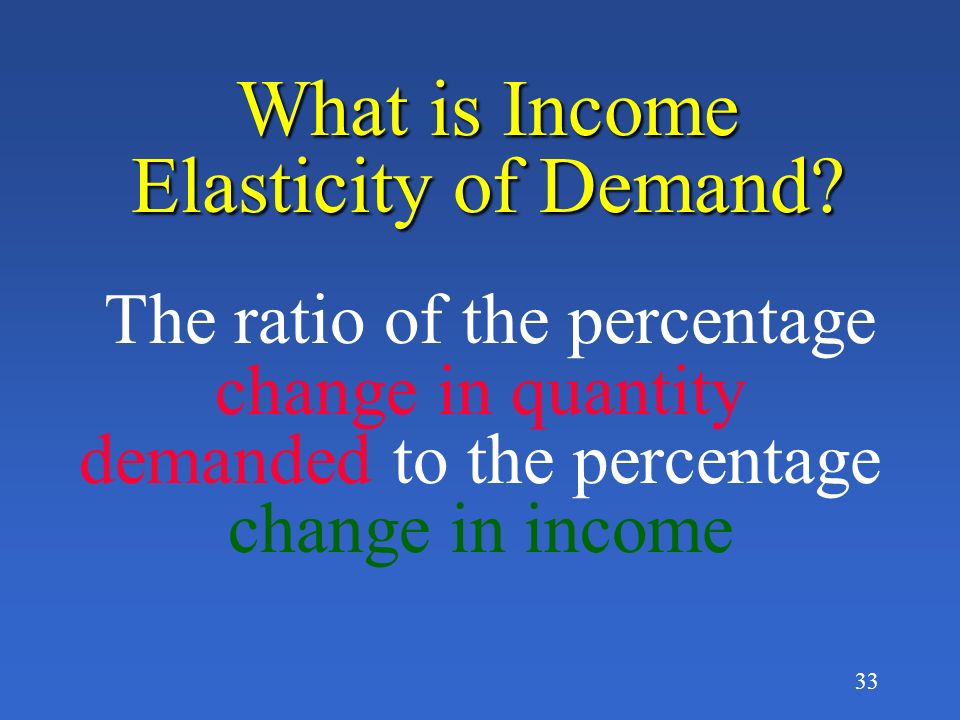 What is Income Elasticity of Demand?

The ratio of the percentage change in quantity demanded to the percentage change in income

33